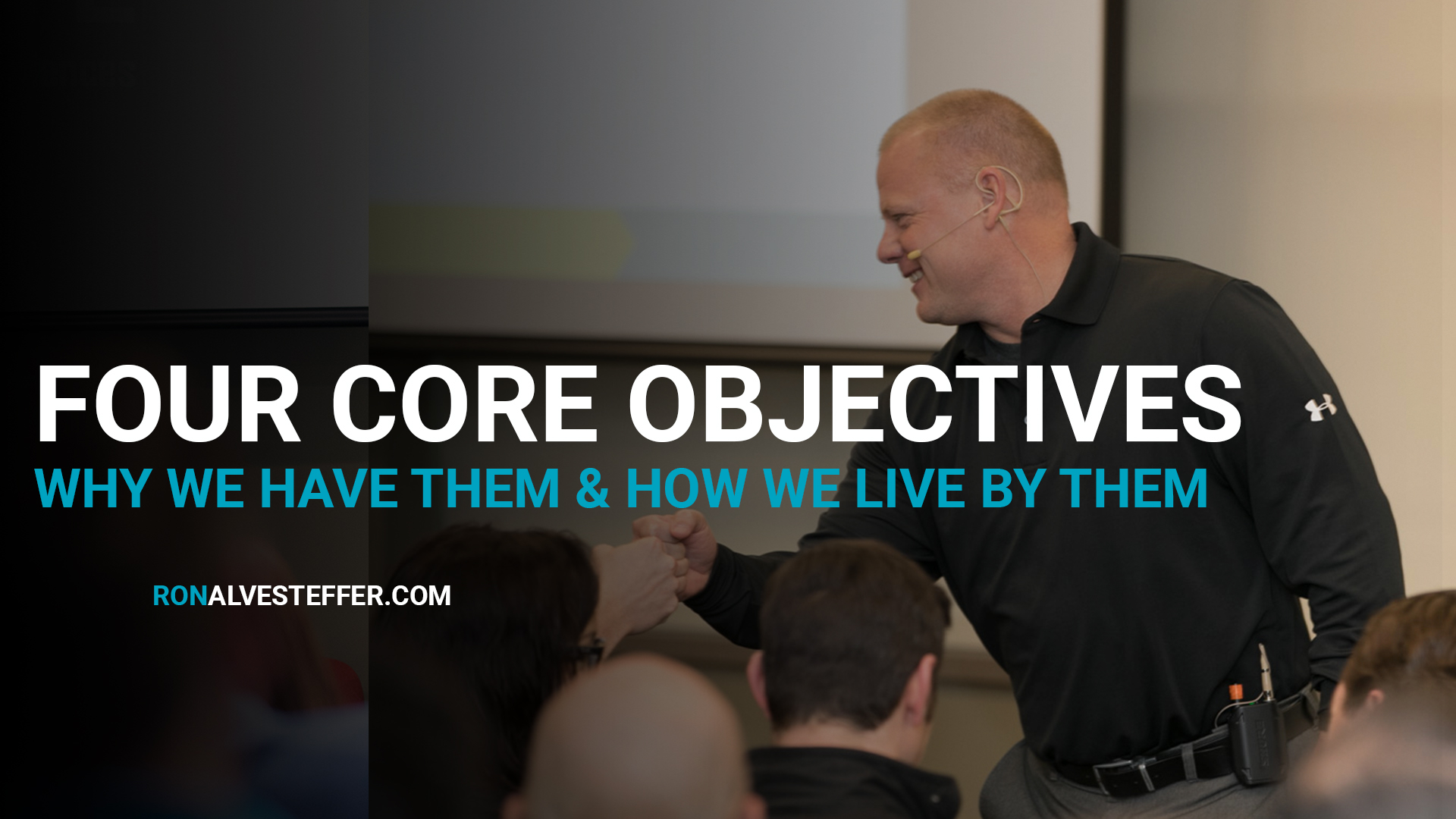 FOUR CORE OBJECTIVES
WHY WE HAVE THEM & HOW WE LIVE BY THEM

RONALVESTEFFER.COM